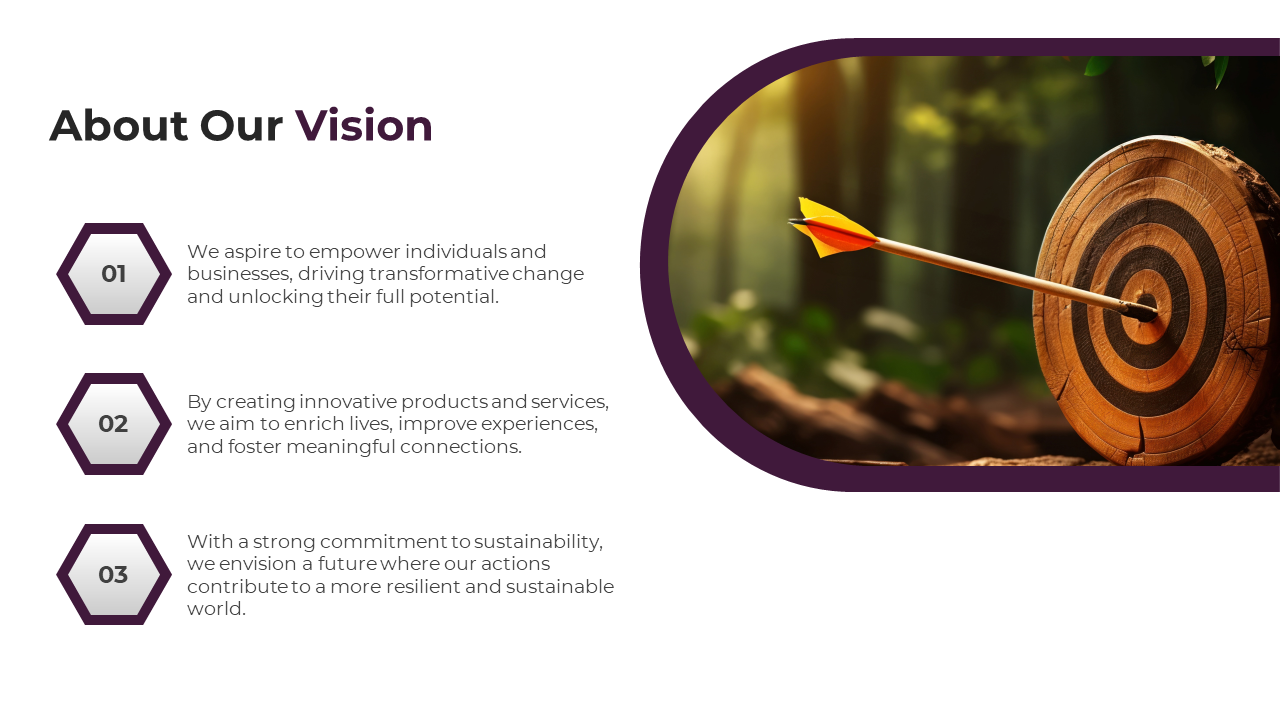 About Our Vision

01

We aspire to empower individuals and businesses, driving transformative change and unlocking their full potential.

02

By creating innovative products and services, we aim to enrich lives, improve experiences, and foster meaningful connections.

03

With a strong commitment to sustainability, we envision a future where our actions contribute to a more resilient and sustainable world.